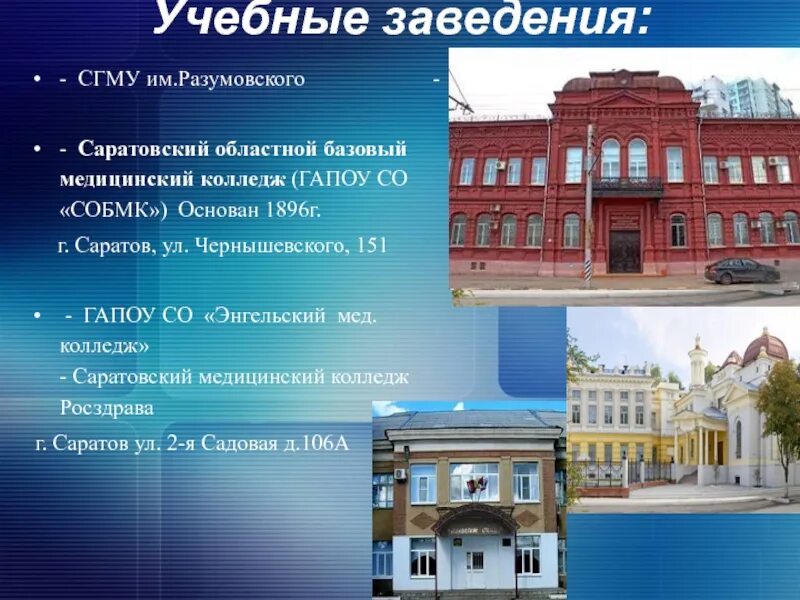 Учебные заведения:

• - СГМУ им.Разумовского -

• - Саратовский областной базовый медицинский колледж (ГАПОУ СО «СОБМК») Основан 1896г.

г. Саратов, ул. Чернышевского, 151

• - ГАПОУ СО «Энгельский мед. колледж»
- Саратовский медицинский колледж Росздрава

г. Саратов ул. 2-я Садовая д.106А